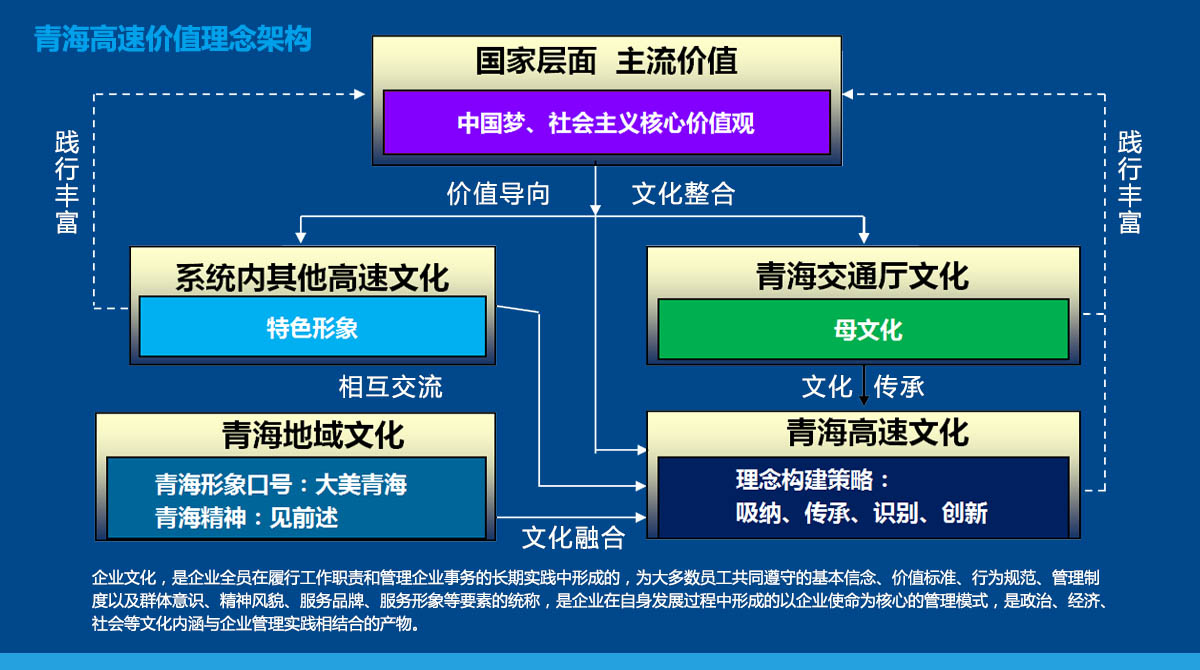 青海高速价值理念架构

国家层面 主流价值

中国梦、社会主义核心价值观

践行丰富

践行丰富

价值导向

文化整合

系统内其他高速文化

特色形象

青海交通厅文化

母文化

相互交流

文化 传承

青海地域文化

青海形象口号：大美青海
青海精神：见前述

青海高速文化

理念构建策略：
吸纳、传承、识别、创新

文化融合

企业文化，是企业全员在履行工作职责和管理企业事务的长期实践中形成的，为大多数员工共同遵守的基本信念、价值标准、行为规范、管理制度以及群体意识、精神风貌、服务品牌、服务形象等要素的统称，是企业在自身发展过程中形成的以企业使命为核心的管理模式，是政治、经济、社会等文化内涵与企业管理实践相结合的产物。